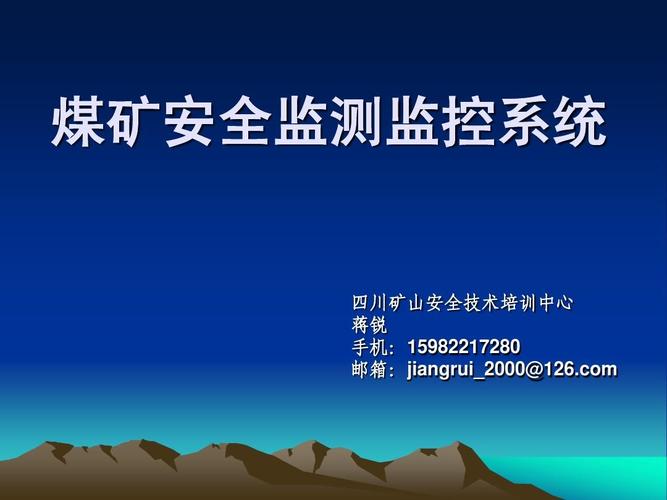 煤矿安全监测监控系统

四川矿山安全技术培训中心
蒋锐
手机：15982217280
邮箱：jiangrui_2000@126.com